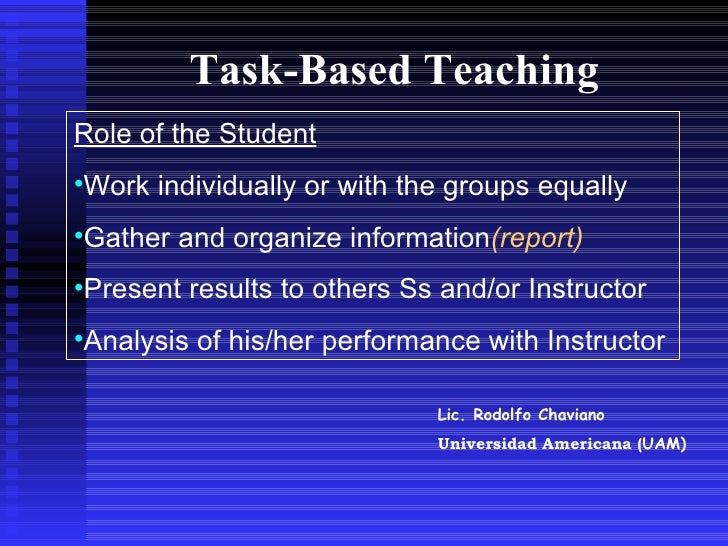 Task-Based Teaching

Role of the Student

•Work individually or with the groups equally

•Gather and organize information(report)

•Present results to others Ss and/or Instructor

•Analysis of his/her performance with Instructor

Lic. Rodolfo Chaviano

Universidad Americana (UAM)